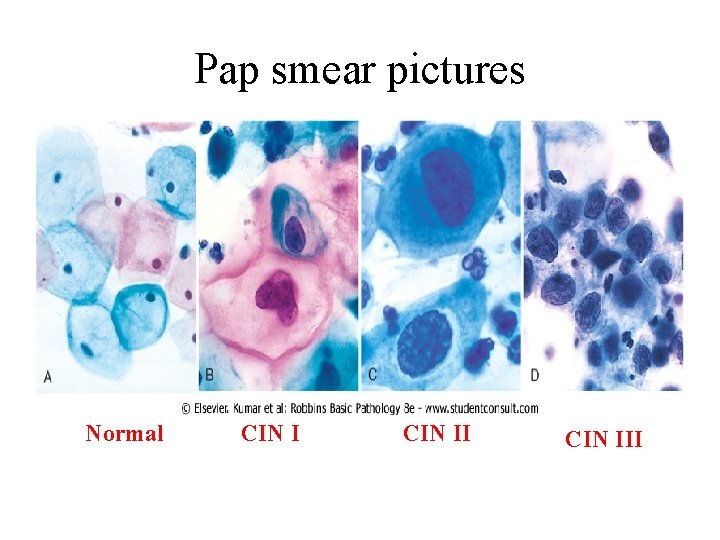 Pap smear pictures

A

B

C

D

© Elsevier. Kumar et al: Robbins Basic Pathology 8e - www.studentconsult.com

Normal

CIN I

CIN II

CIN III